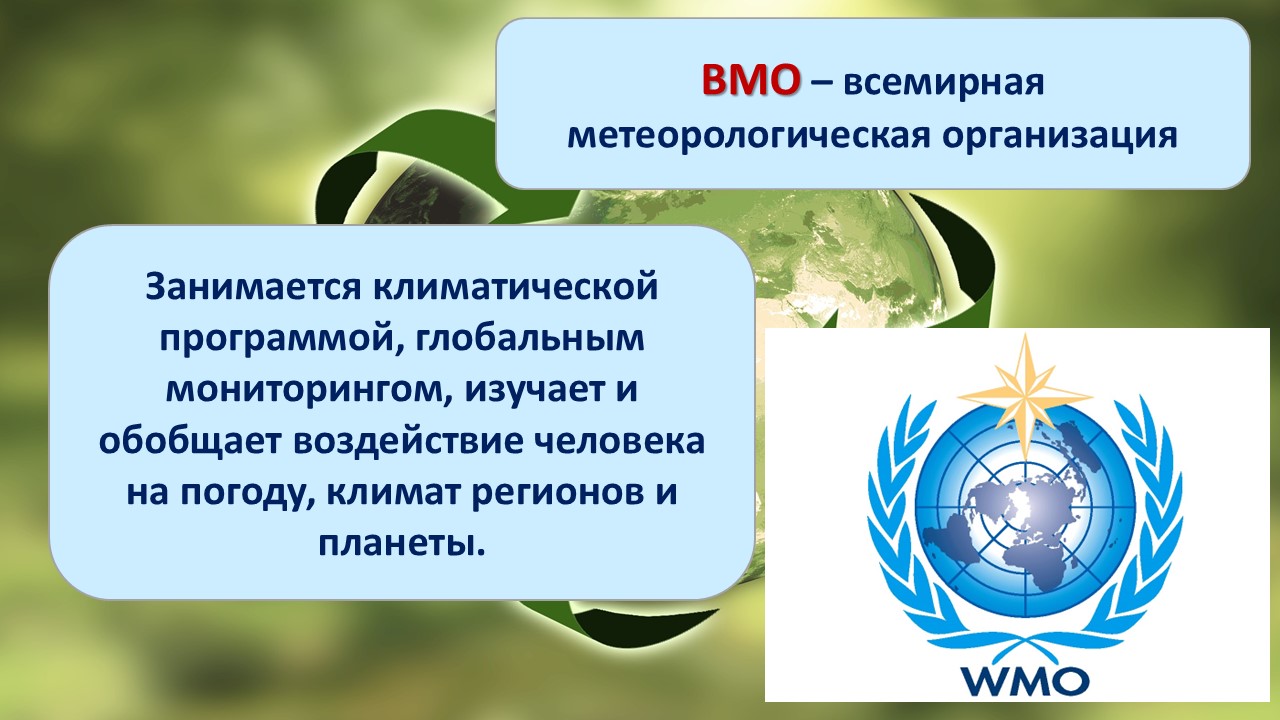 ВМО – всемирная метеорологическая организация

Занимается климатической программой, глобальным мониторингом, изучает и обобщает воздействие человека на погоду, климат регионов и планеты.

WMO